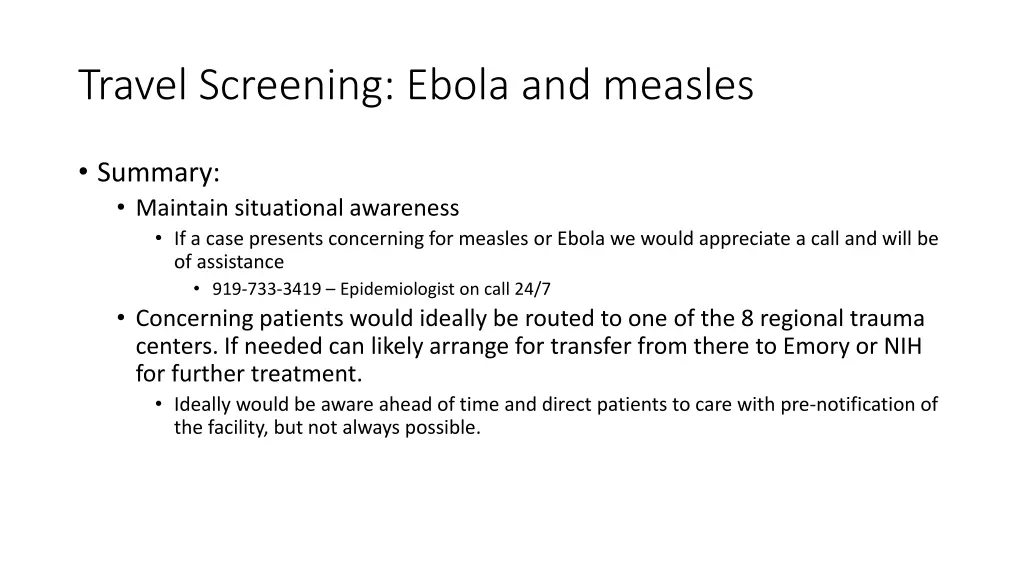 Travel Screening: Ebola and measles

• Summary:
  • Maintain situational awareness
    • If a case presents concerning for measles or Ebola we would appreciate a call and will be of assistance
      • 919-733-3419 – Epidemiologist on call 24/7
  • Concerning patients would ideally be routed to one of the 8 regional trauma centers. If needed can likely arrange for transfer from there to Emory or NIH for further treatment.
    • Ideally would be aware ahead of time and direct patients to care with pre-notification of the facility, but not always possible.